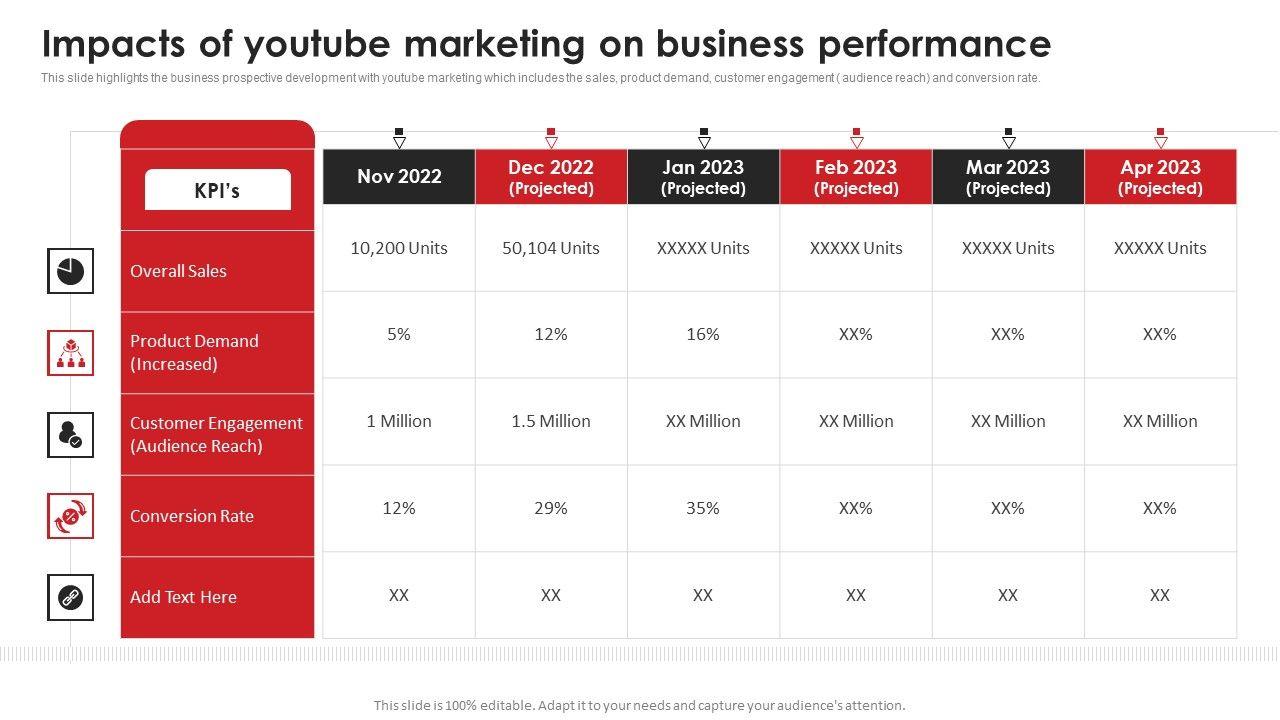 Impacts of youtube marketing on business performance

This slide highlights the business prospective development with youtube marketing which includes the sales, product demand, customer engagement ( audience reach) and conversion rate.

| KPI's | Nov 2022 | Dec 2022 (Projected) | Jan 2023 (Projected) | Feb 2023 (Projected) | Mar 2023 (Projected) | Apr 2023 (Projected) |
|---|---|---|---|---|---|---|
| Overall Sales | 10,200 Units | 50,104 Units | XXXXX Units | XXXXX Units | XXXXX Units | XXXXX Units |
| Product Demand (Increased) | 5% | 12% | 16% | XX% | XX% | XX% |
| Customer Engagement (Audience Reach) | 1 Million | 1.5 Million | XX Million | XX Million | XX Million | XX Million |
| Conversion Rate | 12% | 29% | 35% | XX% | XX% | XX% |
| Add Text Here | XX | XX | XX | XX | XX | XX |

This slide is 100% editable. Adapt it to your needs and capture your audience's attention.